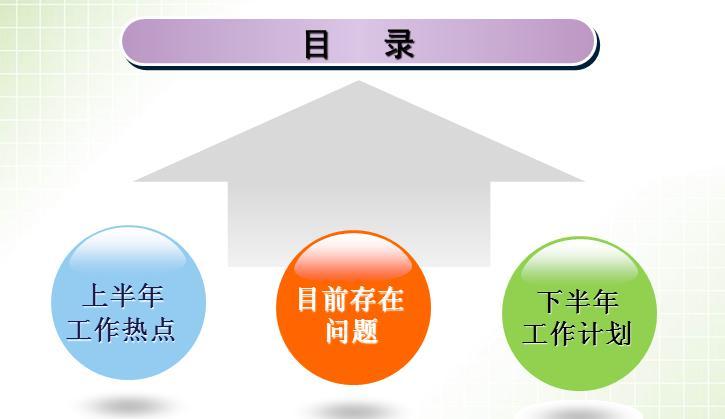 目 录

上半年工作热点

目前存在问题

下半年工作计划